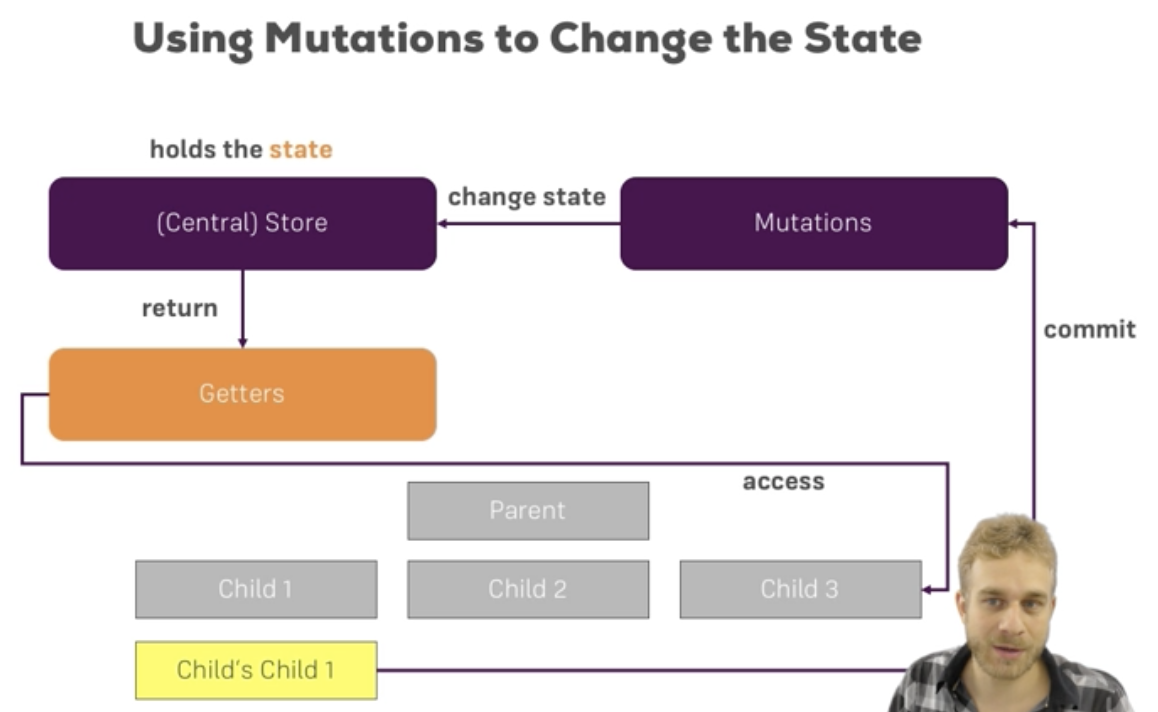 Using Mutations to Change the State

holds the state

(Central) Store

change state

Mutations

return

commit

Getters

access

Parent

Child 1

Child 2

Child 3

Child's Child 1